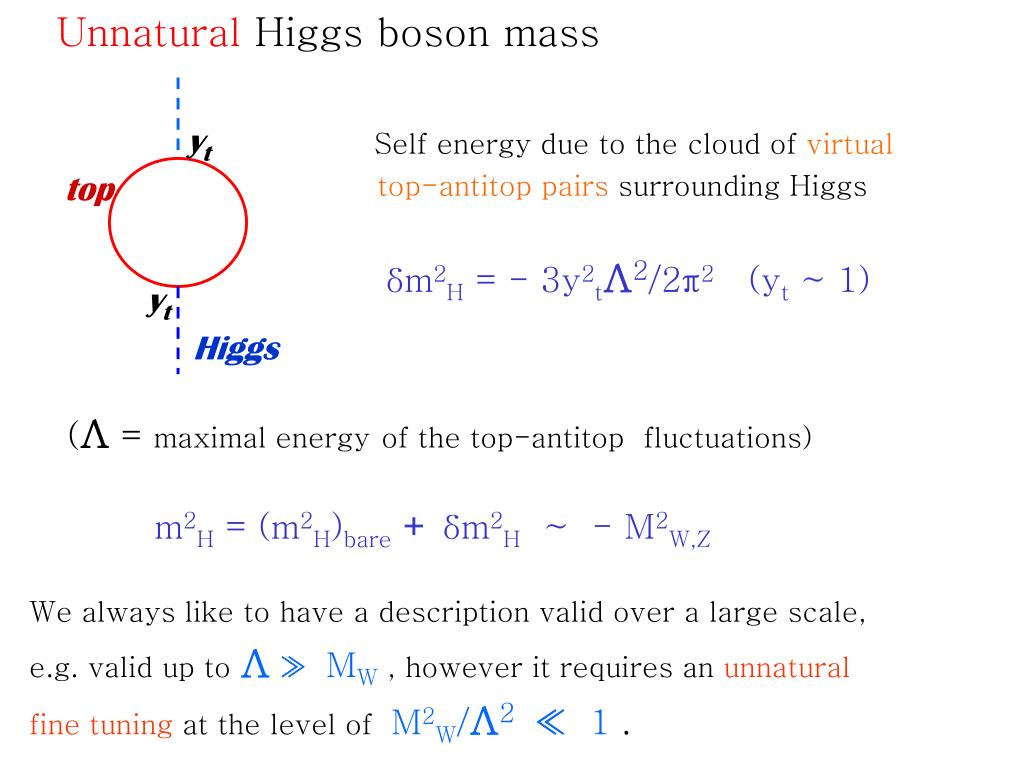 Unnatural Higgs boson mass

$y_t$

top

$y_t$

Higgs

Self energy due to the cloud of virtual top-antitop pairs surrounding Higgs

$\delta m^2_H = - 3y^2_t\Lambda^2/2\pi^2$   $(y_t \sim 1)$

($\Lambda$ = maximal energy of the top-antitop fluctuations)

$m^2_H = (m^2_H)_{bare} + \delta m^2_H \sim - M^2_{W,Z}$

We always like to have a description valid over a large scale, e.g. valid up to $\Lambda \gg M_W$ , however it requires an unnatural fine tuning at the level of $M^2_W/\Lambda^2 \ll 1$ .